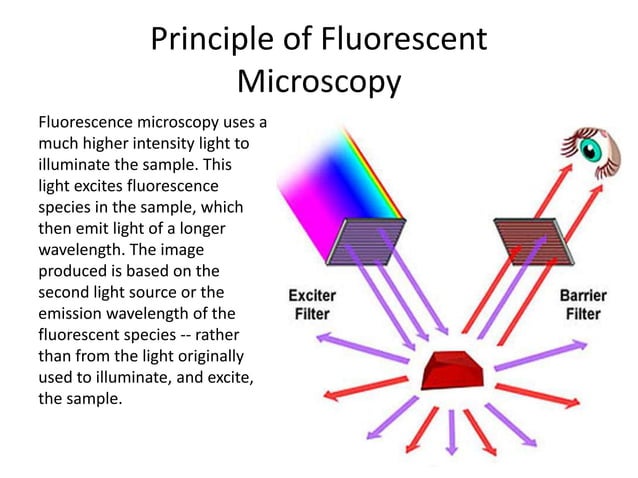 Principle of Fluorescent Microscopy

Fluorescence microscopy uses a much higher intensity light to illuminate the sample. This light excites fluorescence species in the sample, which then emit light of a longer wavelength. The image produced is based on the second light source or the emission wavelength of the fluorescent species -- rather than from the light originally used to illuminate, and excite, the sample.

Exciter Filter

Barrier Filter